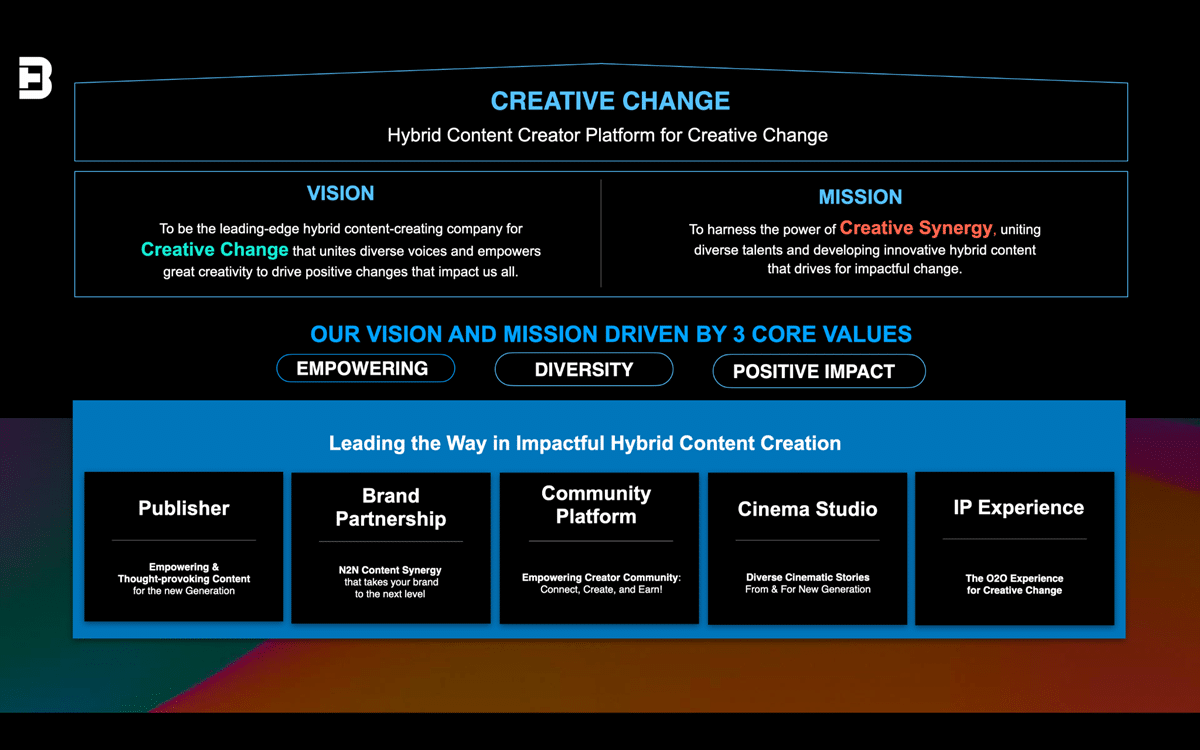 CREATIVE CHANGE

Hybrid Content Creator Platform for Creative Change

VISION

To be the leading-edge hybrid content-creating company for Creative Change that unites diverse voices and empowers great creativity to drive positive changes that impact us all.

MISSION

To harness the power of Creative Synergy, uniting diverse talents and developing innovative hybrid content that drives for impactful change.

OUR VISION AND MISSION DRIVEN BY 3 CORE VALUES

EMPOWERING

DIVERSITY

POSITIVE IMPACT

Leading the Way in Impactful Hybrid Content Creation

Publisher

Empowering & Thought-provoking Content for the new Generation

Brand Partnership

N2N Content Synergy that takes your brand to the next level

Community Platform

Empowering Creator Community: Connect, Create, and Earn!

Cinema Studio

Diverse Cinematic Stories From & For New Generation

IP Experience

The O2O Experience for Creative Change